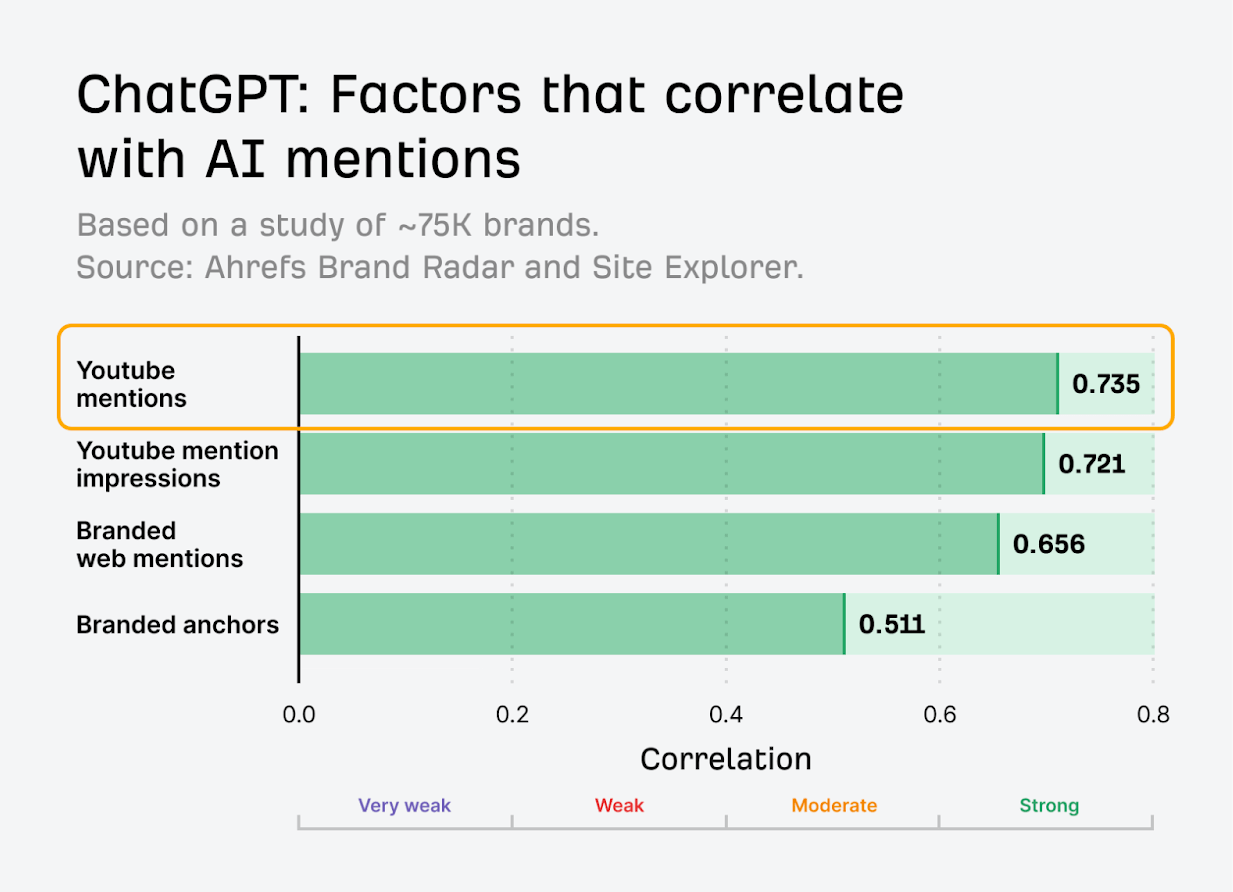 ChatGPT: Factors that correlate with AI mentions

Based on a study of ~75K brands.
Source: Ahrefs Brand Radar and Site Explorer.

Youtube mentions 0.735

Youtube mention impressions 0.721

Branded web mentions 0.656

Branded anchors 0.511

0.0 0.2 0.4 0.6 0.8

Correlation

Very weak Weak Moderate Strong